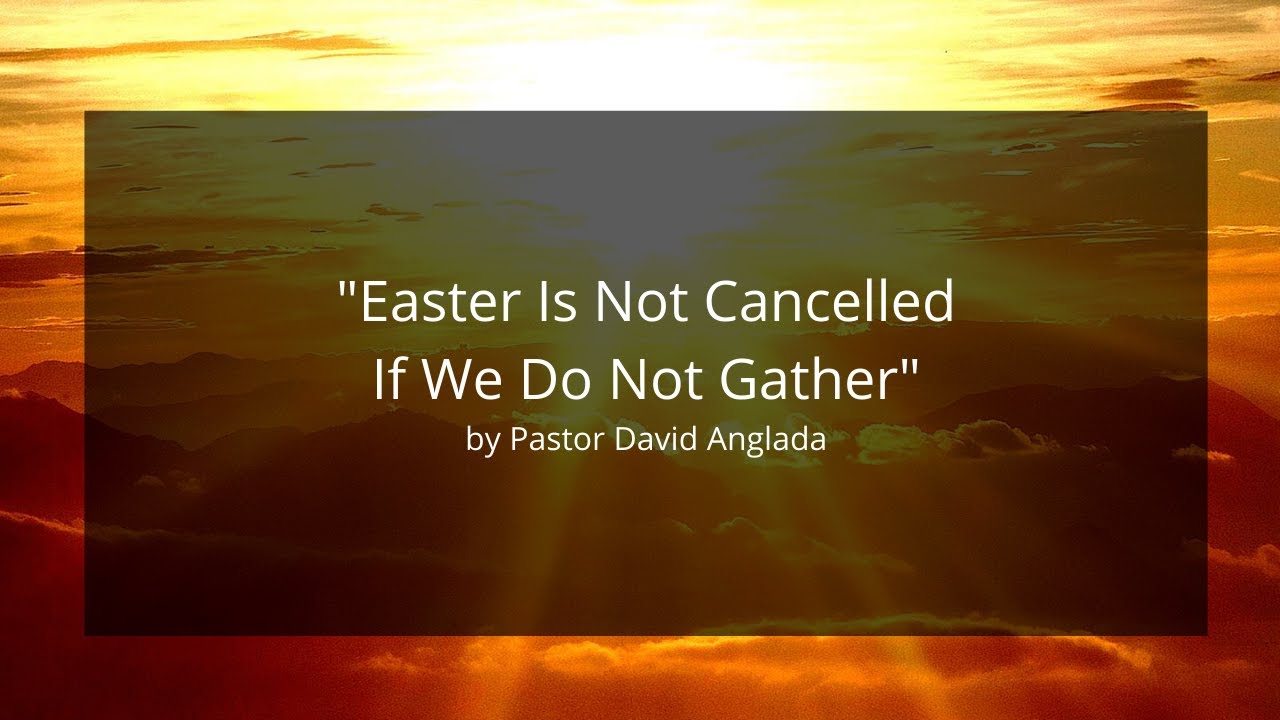 "Easter Is Not Cancelled If We Do Not Gather"
by Pastor David Anglada